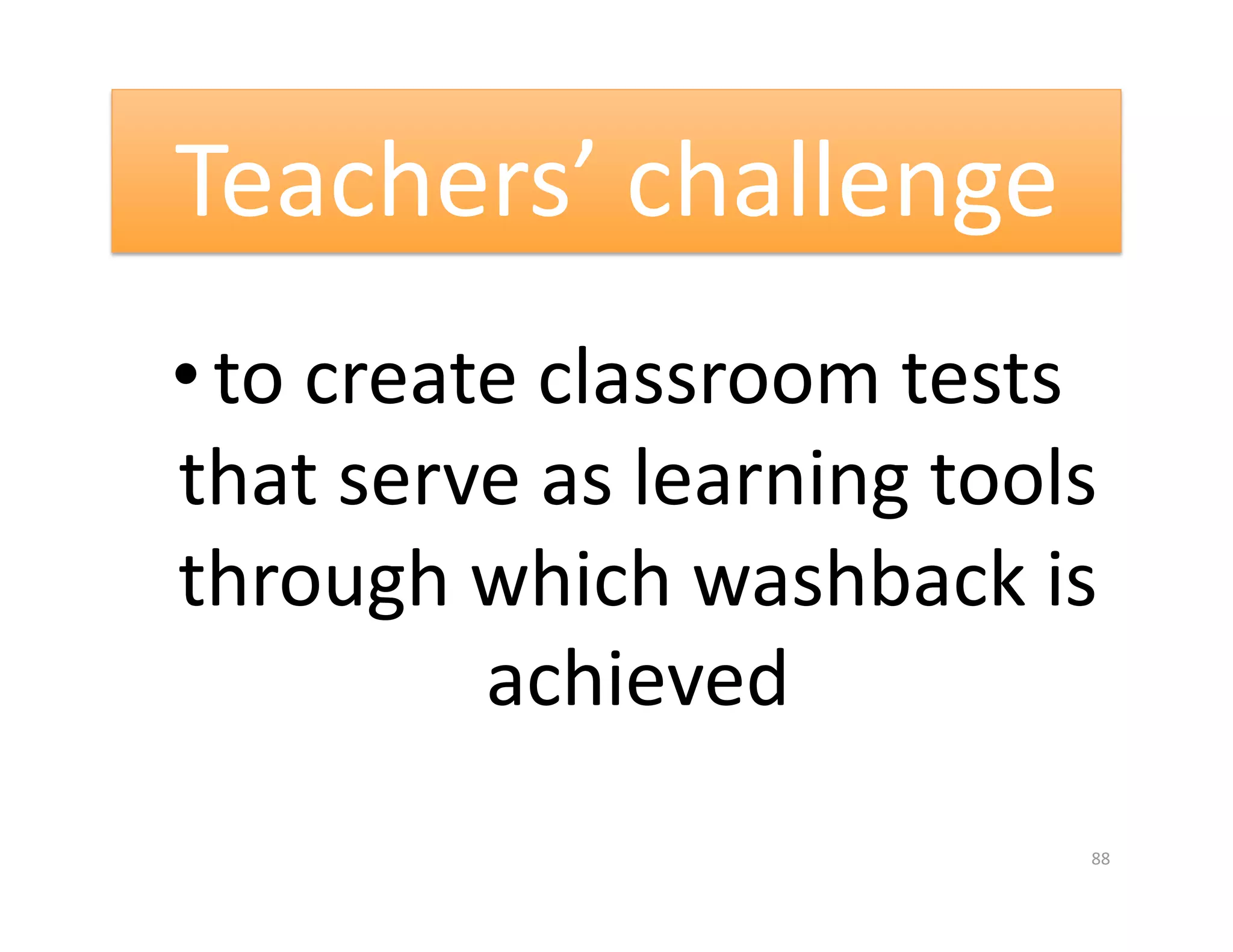 Teachers’ challenge

• to create classroom tests that serve as learning tools through which washback is achieved

88